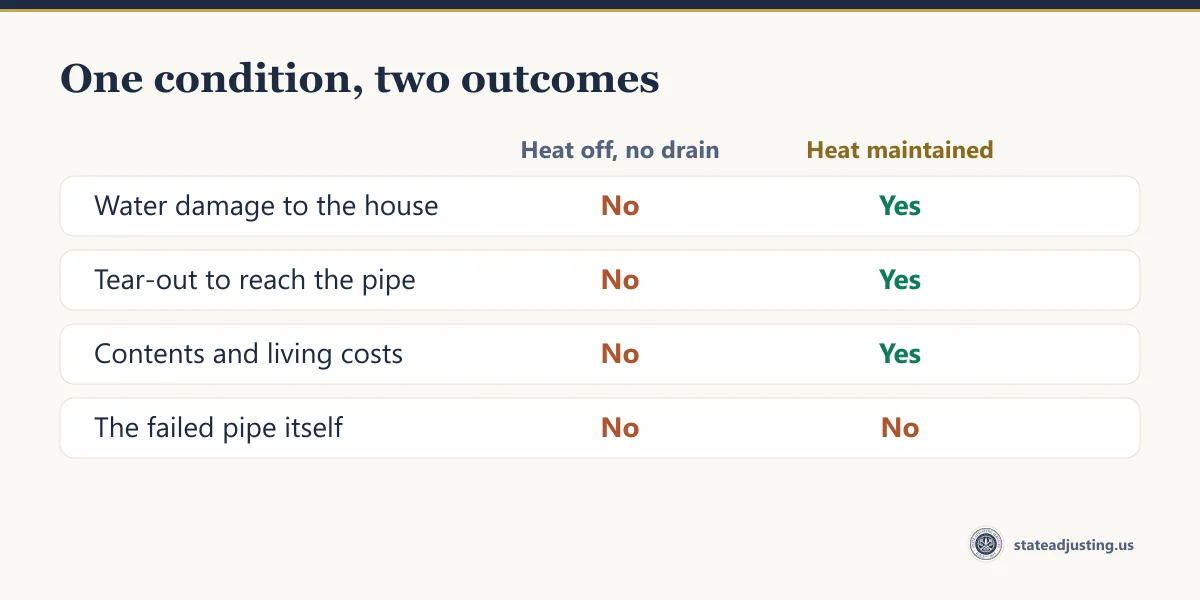 One condition, two outcomes

| | Heat off, no drain | Heat maintained |
|---|---|---|
| Water damage to the house | No | Yes |
| Tear-out to reach the pipe | No | Yes |
| Contents and living costs | No | Yes |
| The failed pipe itself | No | No |

stateadjusting.us